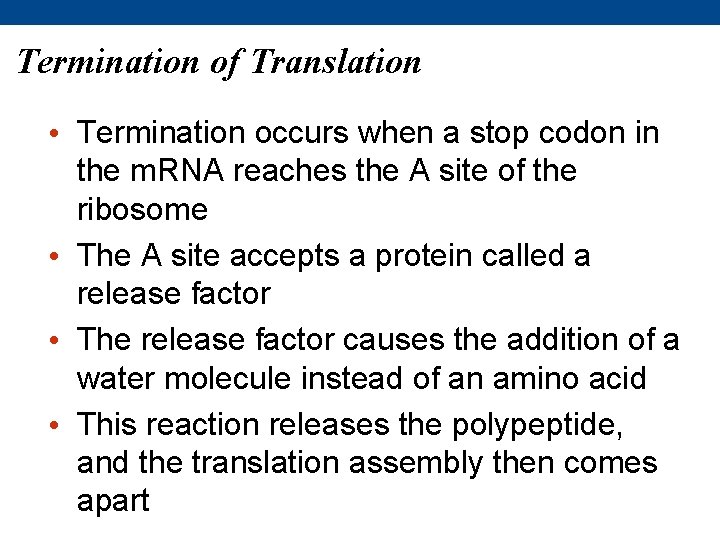 Termination of Translation

• Termination occurs when a stop codon in the mRNA reaches the A site of the ribosome

• The A site accepts a protein called a release factor

• The release factor causes the addition of a water molecule instead of an amino acid

• This reaction releases the polypeptide, and the translation assembly then comes apart